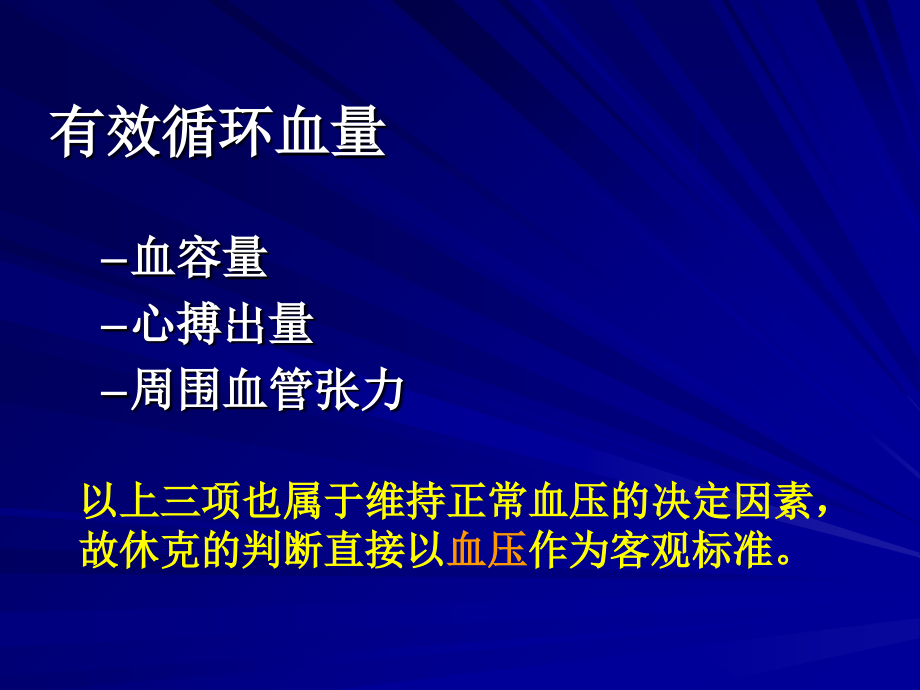 有效循环血量

–血容量
–心搏出量
–周围血管张力

以上三项也属于维持正常血压的决定因素，故休克的判断直接以血压作为客观标准。